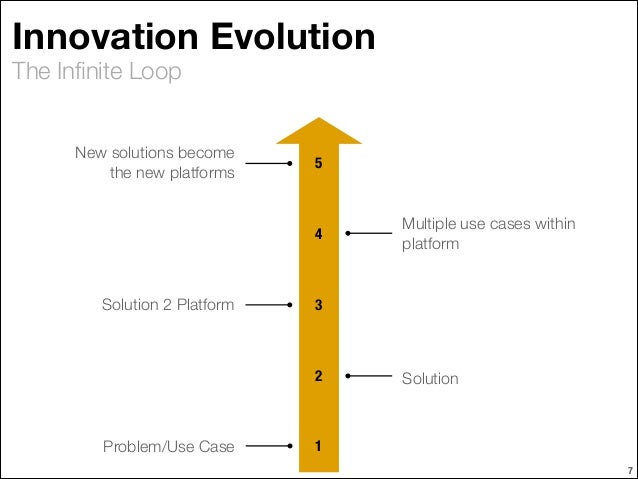 Innovation Evolution
The Infinite Loop

New solutions become the new platforms
5

4
Multiple use cases within platform

Solution 2 Platform
3

2
Solution

Problem/Use Case
1

7